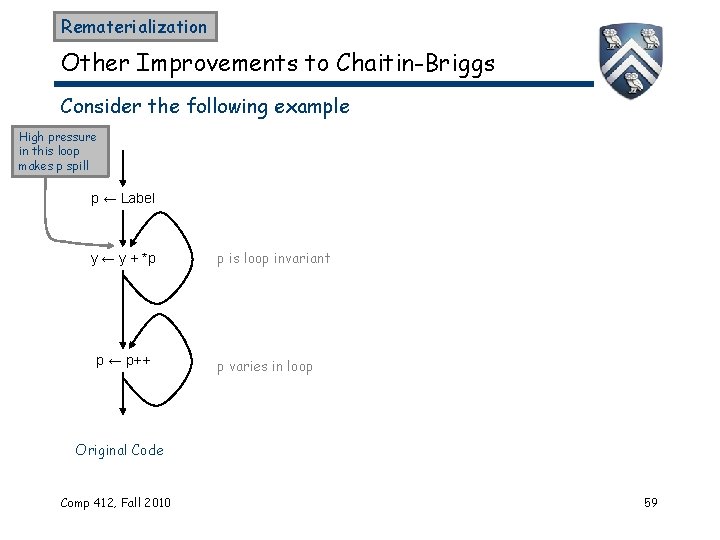 Rematerialization

Other Improvements to Chaitin-Briggs

Consider the following example

High pressure in this loop makes p spill

p ← Label

y ← y + *p

p is loop invariant

p ← p++

p varies in loop

Original Code

Comp 412, Fall 2010

59